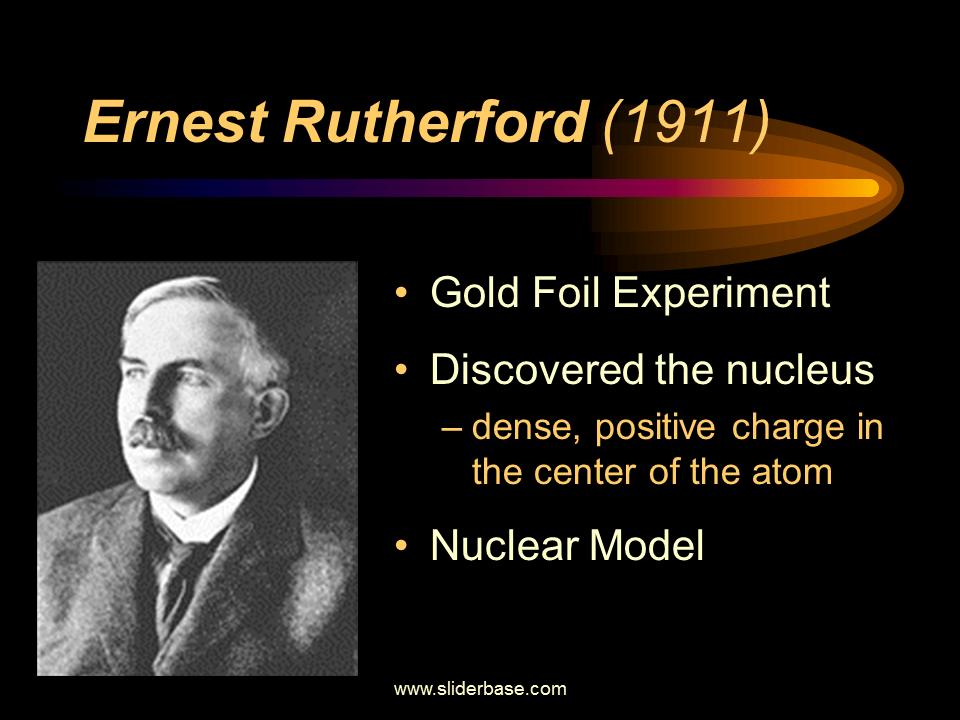 Ernest Rutherford (1911)

• Gold Foil Experiment

• Discovered the nucleus
– dense, positive charge in the center of the atom

• Nuclear Model

www.sliderbase.com